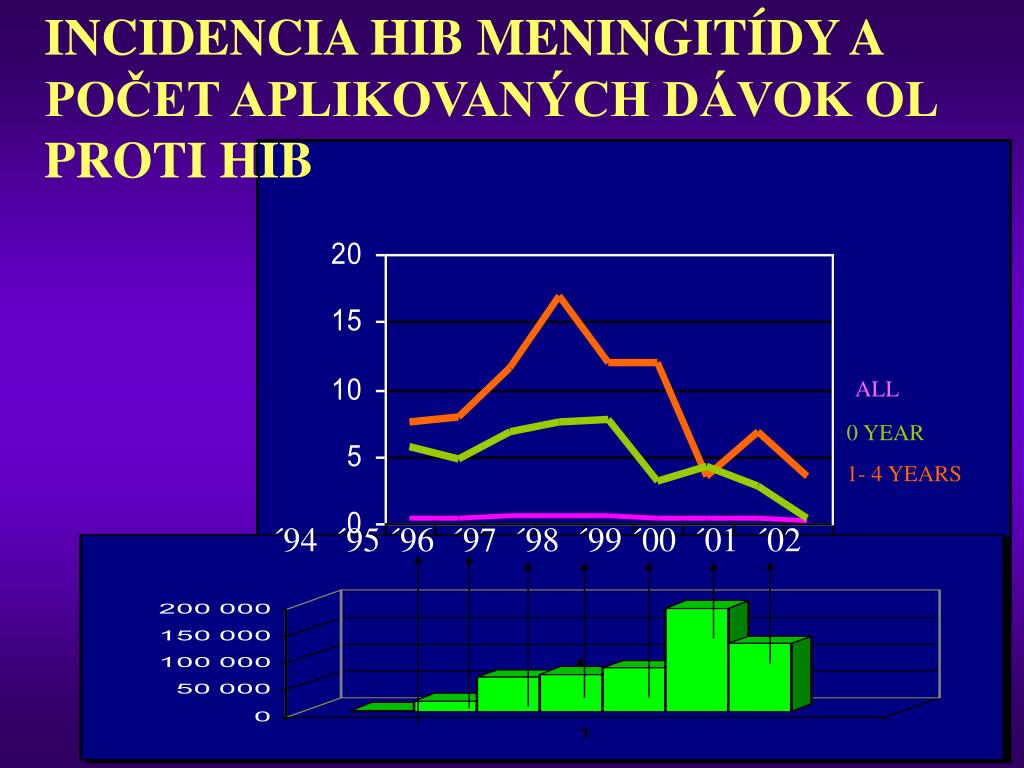 INCIDENCIA HIB MENINGITÍDY A POČET APLIKOVANÝCH DÁVOK OL PROTI HIB

20
15
10
5
0

ALL
0 YEAR
1- 4 YEARS

´94 ´95 ´96 ´97 ´98 ´99 ´00 ´01 ´02

200 000
150 000
100 000
50 000
0